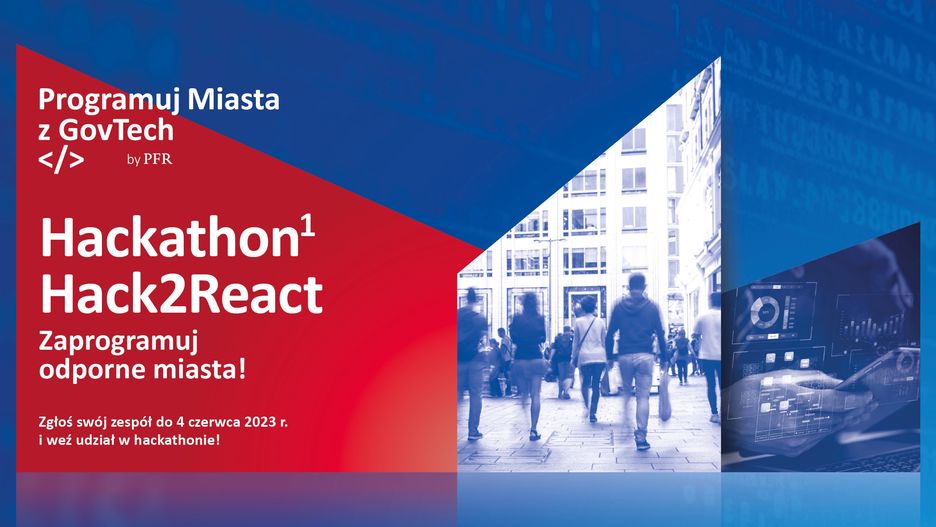 Programuj Miasta z GovTech
</>
by PFR

Hackathon$^1$
Hack2React

Zaprogramuj odporne miasta!

Zgłoś swój zespół do 4 czerwca 2023 r. i weź udział w hackathonie!